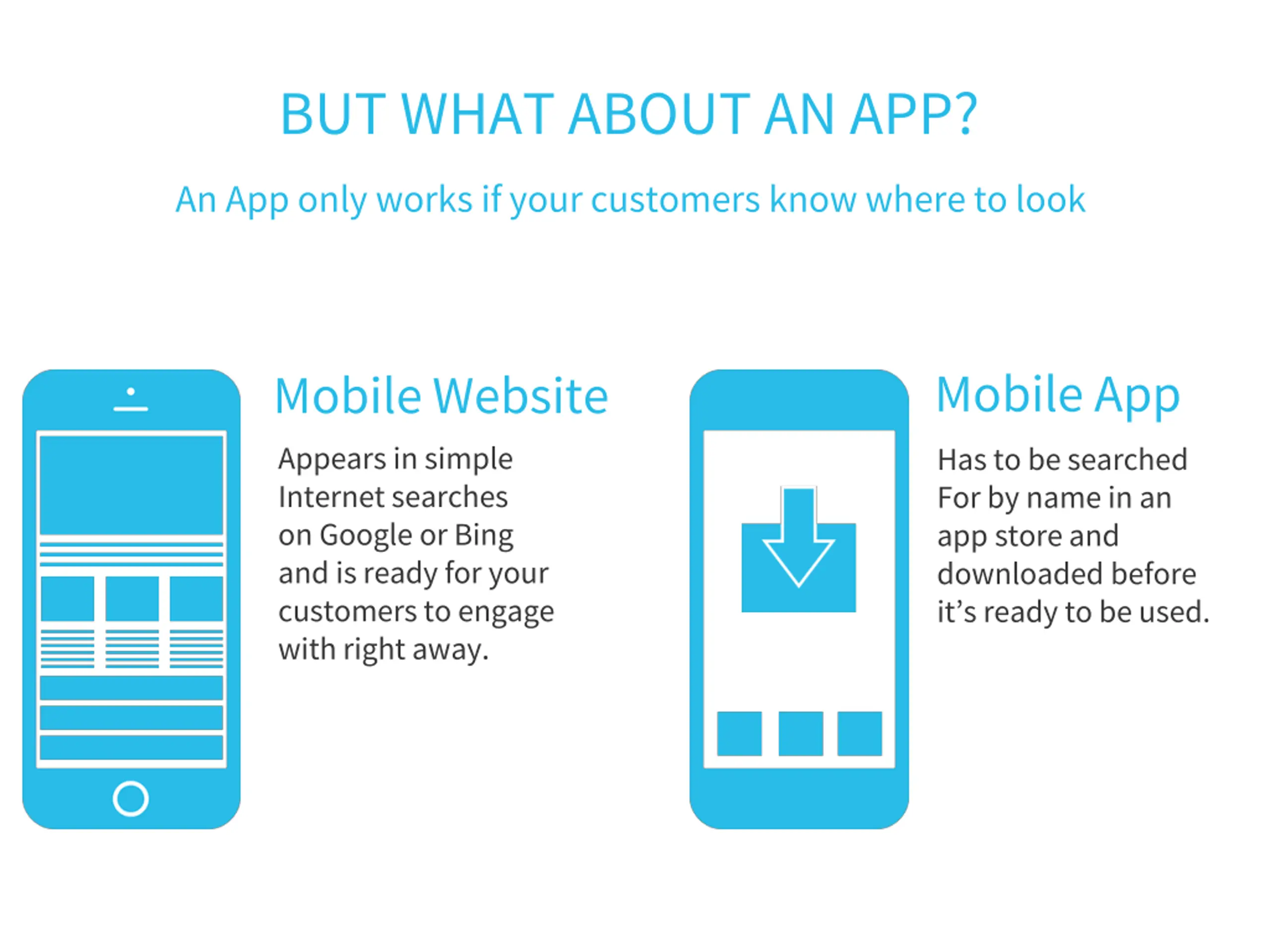 BUT WHAT ABOUT AN APP?

An App only works if your customers know where to look

Mobile Website

Appears in simple Internet searches on Google or Bing and is ready for your customers to engage with right away.

Mobile App

Has to be searched For by name in an app store and downloaded before it's ready to be used.